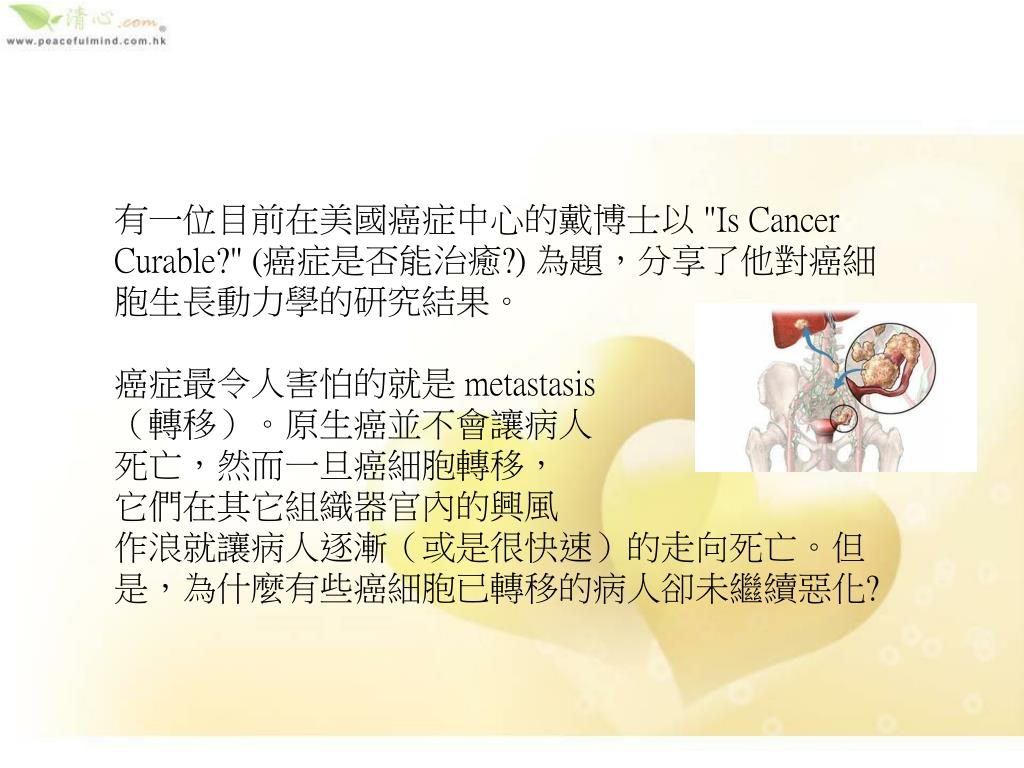 清心.com
www.peacefulmind.com.hk

有一位目前在美國癌症中心的戴博士以 "Is Cancer Curable?" (癌症是否能治癒?) 為題，分享了他對癌細胞生長動力學的研究結果。

癌症最令人害怕的就是 metastasis（轉移）。原生癌並不會讓病人死亡，然而一旦癌細胞轉移，它們在其它組織器官內的興風作浪就讓病人逐漸（或是很快速）的走向死亡。但是，為什麼有些癌細胞已轉移的病人卻未繼續惡化?